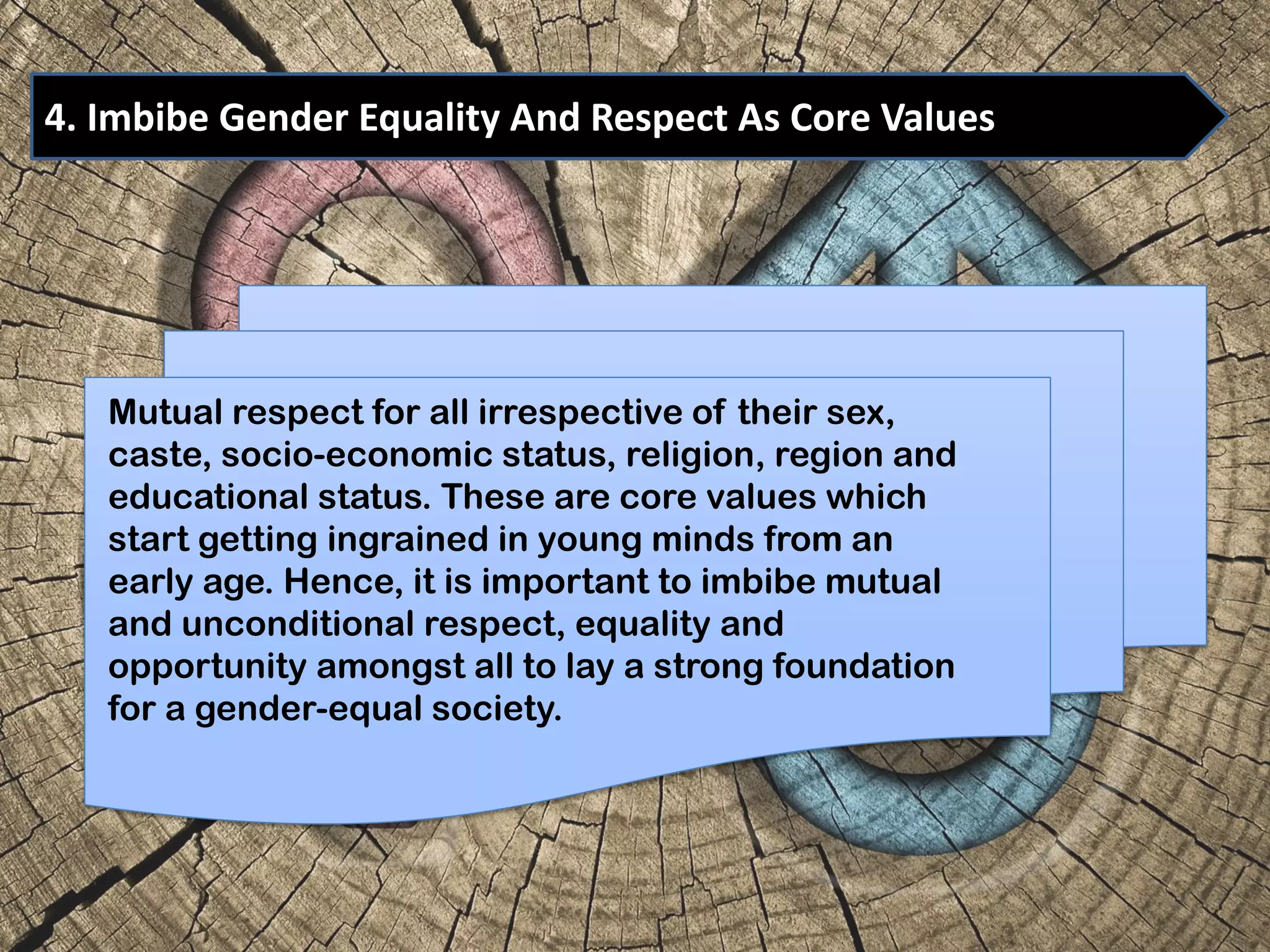 4. Imbibe Gender Equality And Respect As Core Values

Mutual respect for all irrespective of their sex, caste, socio-economic status, religion, region and educational status. These are core values which start getting ingrained in young minds from an early age. Hence, it is important to imbibe mutual and unconditional respect, equality and opportunity amongst all to lay a strong foundation for a gender-equal society.